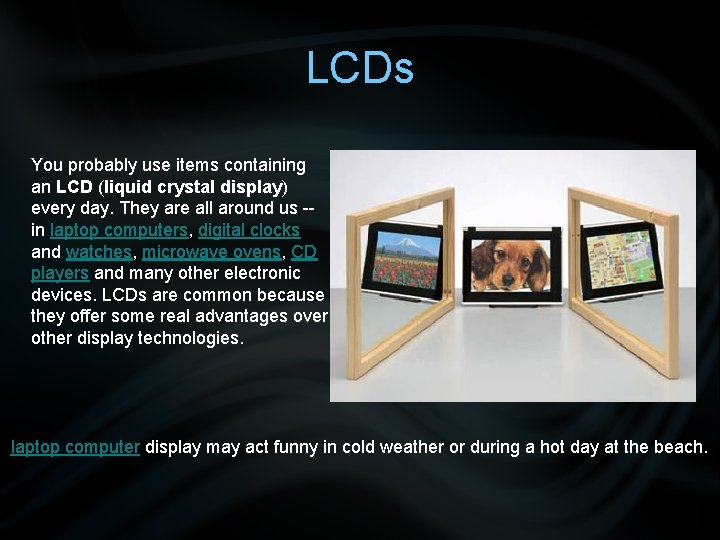 LCDs

You probably use items containing an LCD (liquid crystal display) every day. They are all around us -- in laptop computers, digital clocks and watches, microwave ovens, CD players and many other electronic devices. LCDs are common because they offer some real advantages over other display technologies.

laptop computer display may act funny in cold weather or during a hot day at the beach.